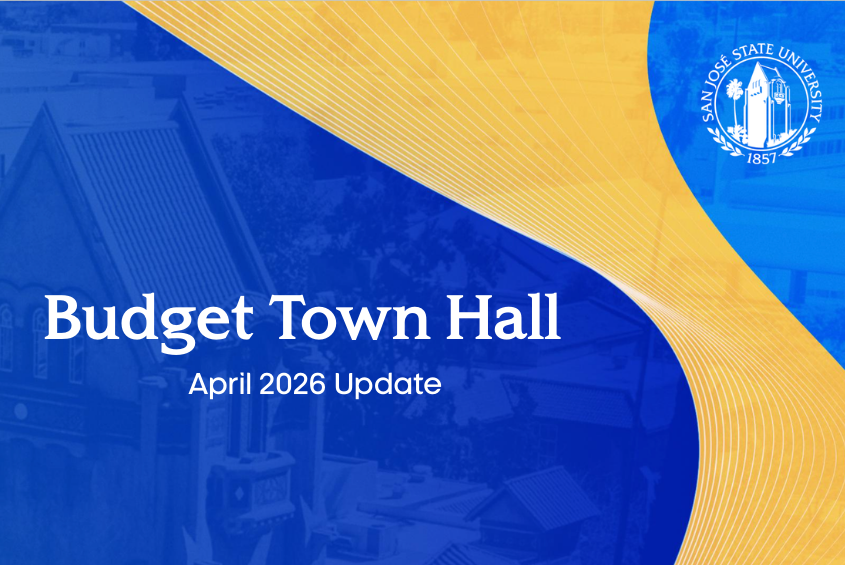 SAN JOSÉ STATE UNIVERSITY
1857

Budget Town Hall

April 2026 Update